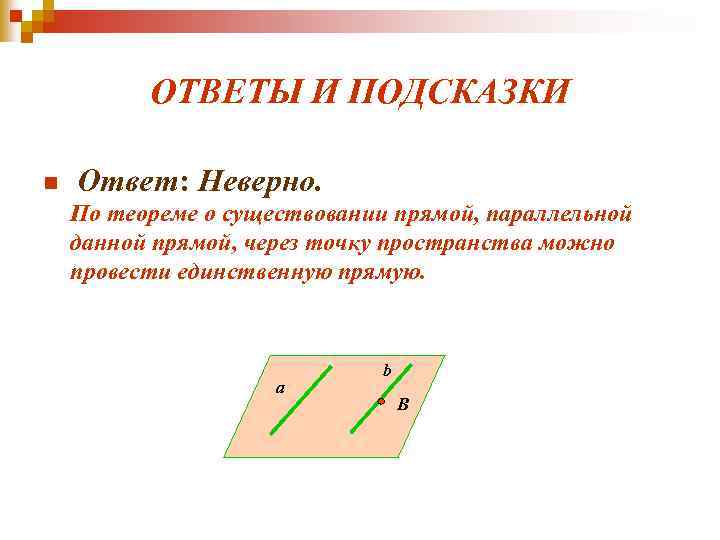 ОТВЕТЫ И ПОДСКАЗКИ

Ответ: Неверно.

По теореме о существовании прямой, параллельной данной прямой, через точку пространства можно провести единственную прямую.

a

b

B